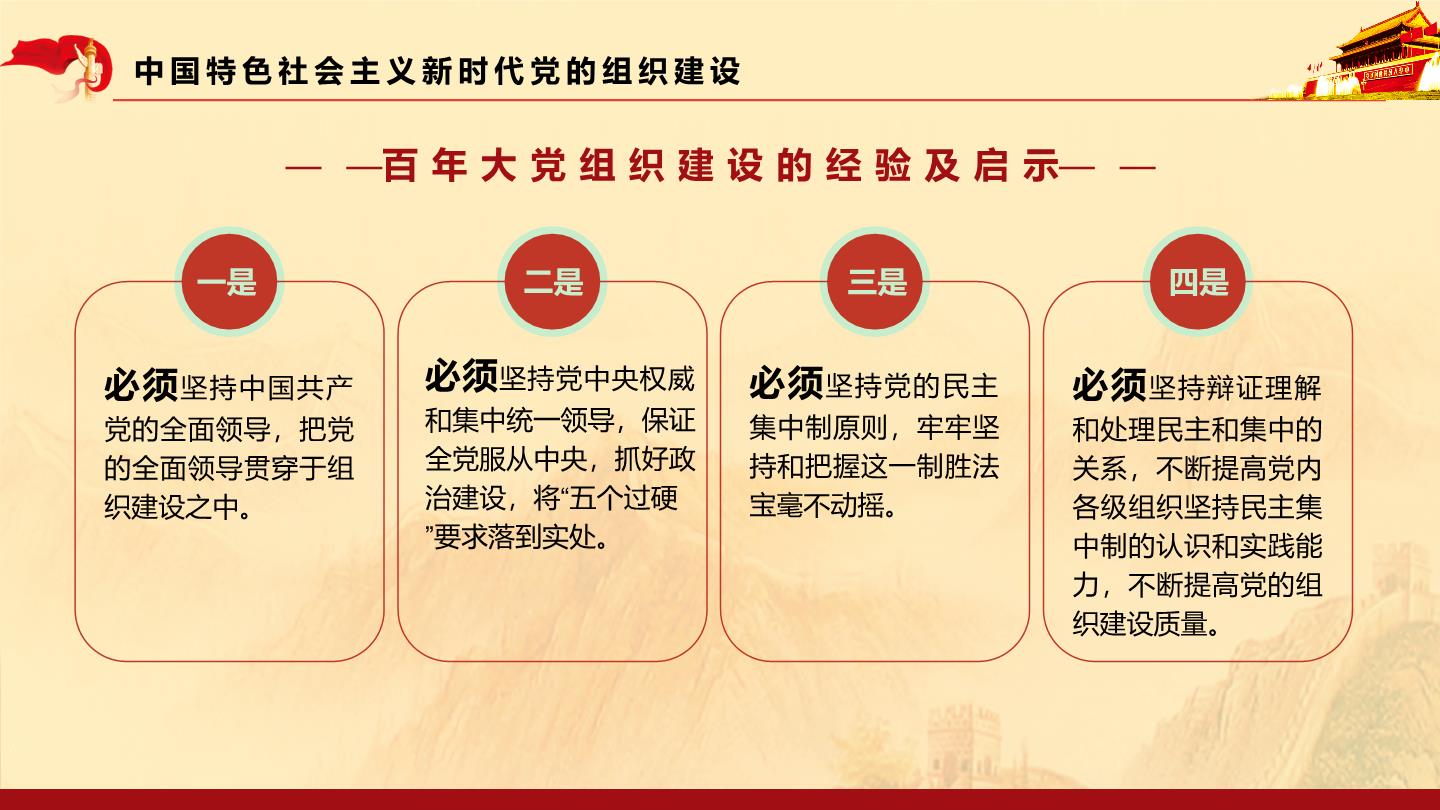 中国特色社会主义新时代党的组织建设

— —百年大党组织建设的经验及启示— —

一是

必须坚持中国共产党的全面领导，把党的全面领导贯穿于组织建设之中。

二是

必须坚持党中央权威和集中统一领导，保证全党服从中央，抓好政治建设，将“五个过硬”要求落到实处。

三是

必须坚持党的民主集中制原则，牢牢坚持和把握这一制胜法宝毫不动摇。

四是

必须坚持辩证理解和处理民主和集中的关系，不断提高党内各级组织坚持民主集中制的认识和实践能力，不断提高党的组织建设质量。